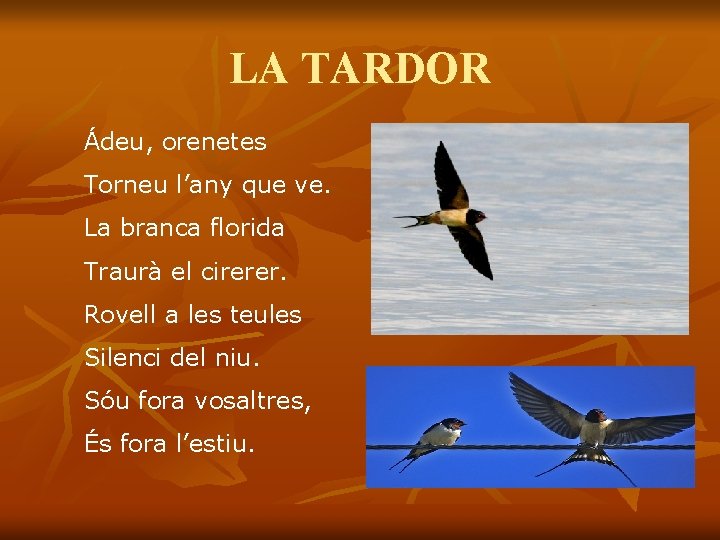 LA TARDOR

Ádeu, orenetes
Torneu l’any que ve.
La branca florida
Traurà el cirerer.
Rovell a les teules
Silenci del niu.
Sóu fora vosaltres,
És fora l’estiu.